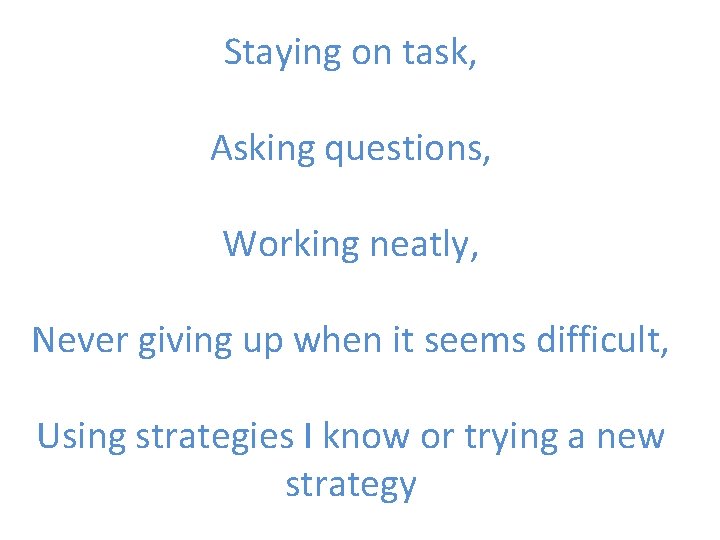 Staying on task,

Asking questions,

Working neatly,

Never giving up when it seems difficult,

Using strategies I know or trying a new strategy